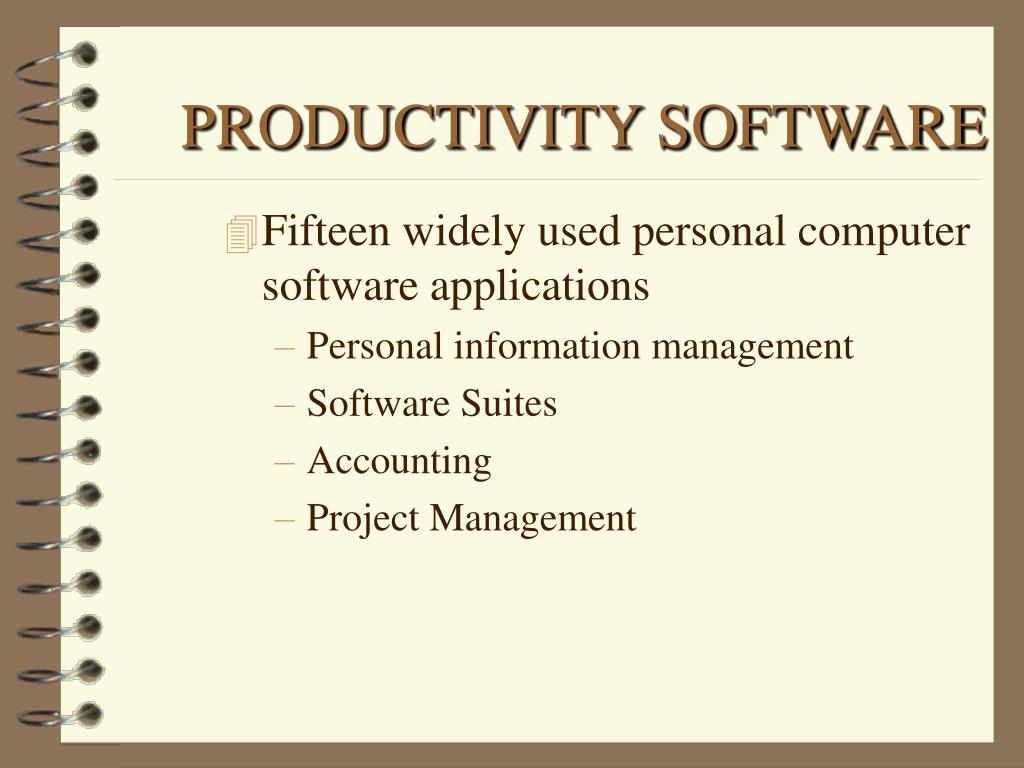 PRODUCTIVITY SOFTWARE

Fifteen widely used personal computer software applications

– Personal information management
– Software Suites
– Accounting
– Project Management